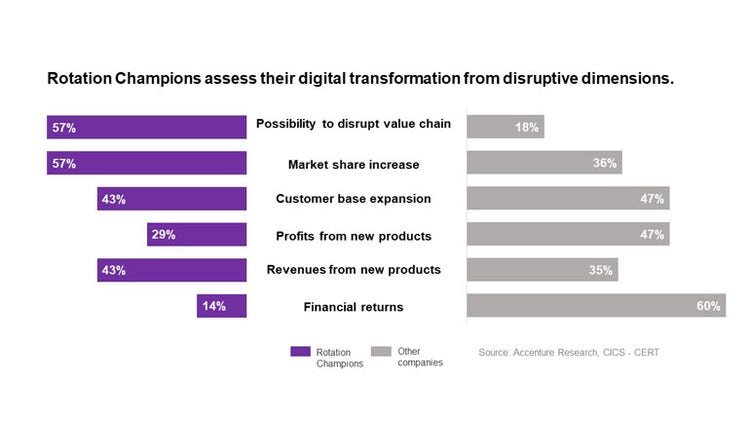 Rotation Champions assess their digital transformation from disruptive dimensions.

57% Possibility to disrupt value chain 18%

57% Market share increase 36%

43% Customer base expansion 47%

29% Profits from new products 47%

43% Revenues from new products 35%

14% Financial returns 60%

Rotation Champions

Other companies

Source: Accenture Research, CICS - CERT